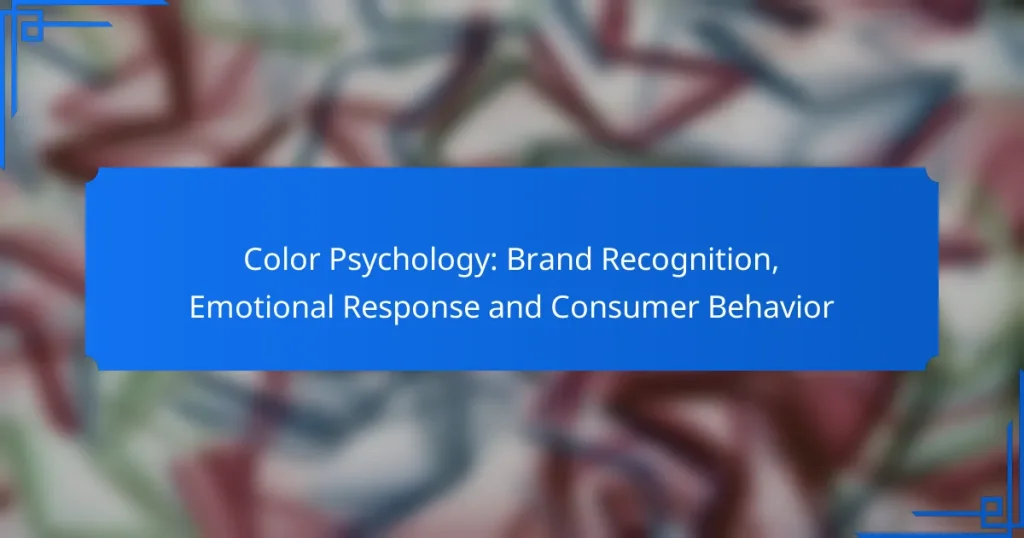 Color Psychology: Brand Recognition, Emotional Response and Consumer Behavior